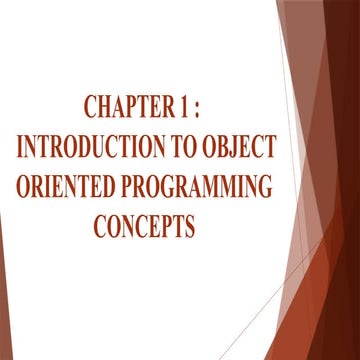 CHAPTER 1 :
INTRODUCTION TO OBJECT ORIENTED PROGRAMMING CONCEPTS